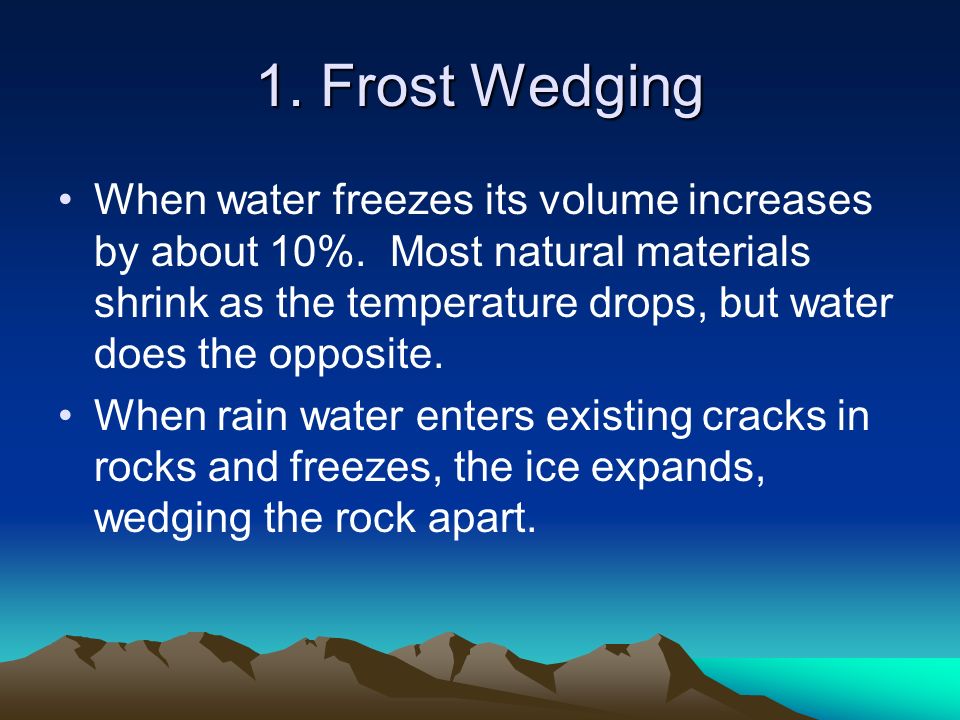 1. Frost Wedging

• When water freezes its volume increases by about 10%. Most natural materials shrink as the temperature drops, but water does the opposite.

• When rain water enters existing cracks in rocks and freezes, the ice expands, wedging the rock apart.